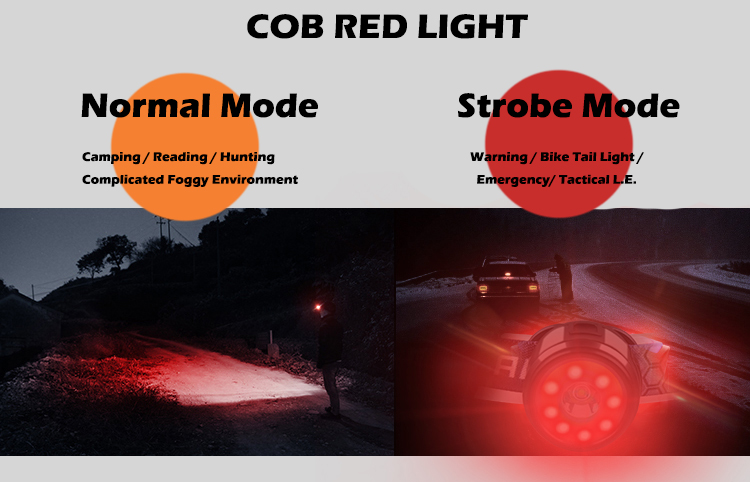 COB RED LIGHT

Normal Mode

Camping / Reading / Hunting
Complicated Foggy Environment

Strobe Mode

Warning / Bike Tail Light /
Emergency/ Tactical L.E.